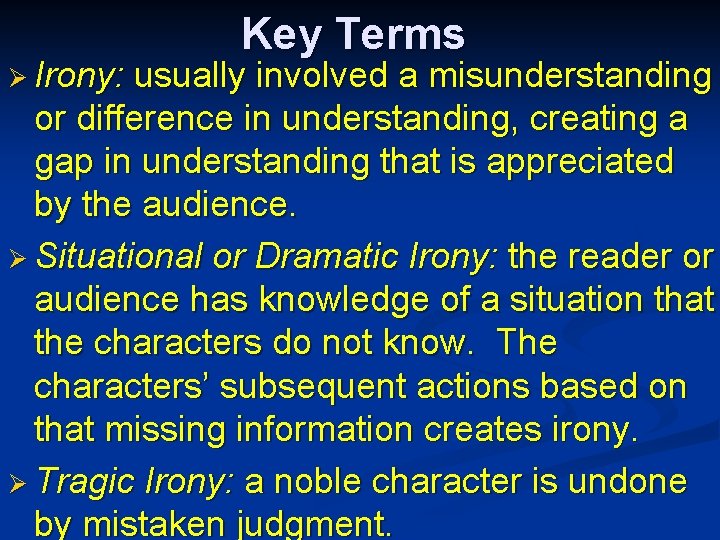 Key Terms

➢ Irony: usually involved a misunderstanding or difference in understanding, creating a gap in understanding that is appreciated by the audience.

➢ Situational or Dramatic Irony: the reader or audience has knowledge of a situation that the characters do not know. The characters' subsequent actions based on that missing information creates irony.

➢ Tragic Irony: a noble character is undone by mistaken judgment.